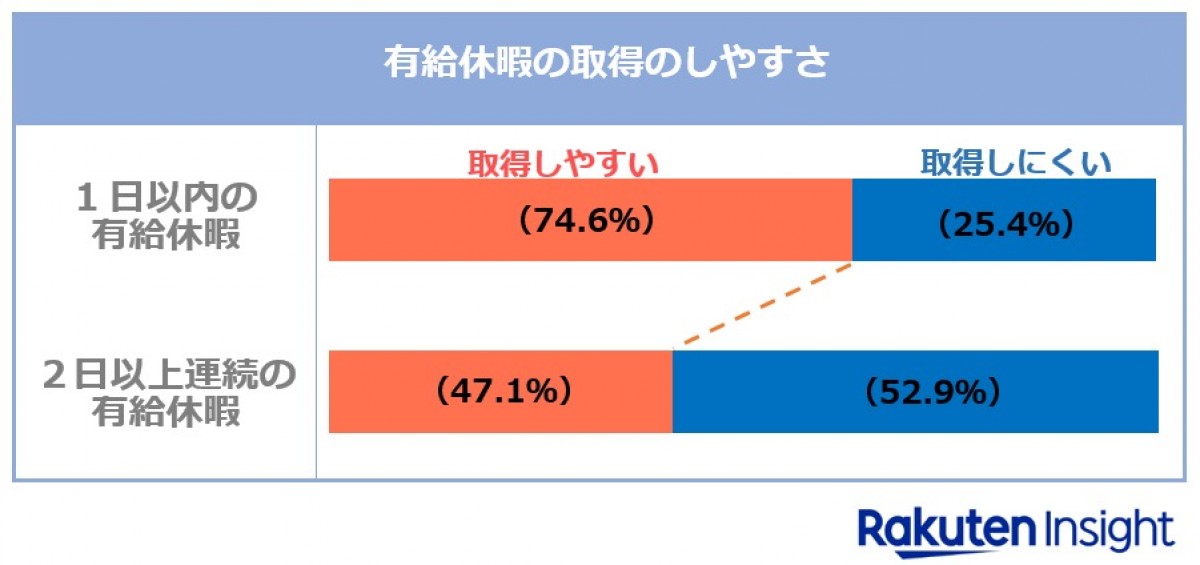 有給休暇の取得のしやすさ

取得しやすい
取得しにくい

１日以内の有給休暇
（74.6%）
（25.4%）

２日以上連続の有給休暇
（47.1%）
（52.9%）

Rakuten Insight